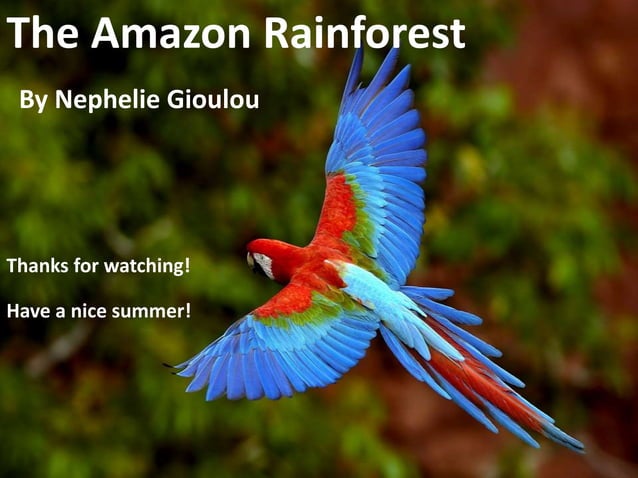 The Amazon Rainforest

By Nephelie Gioulou

Thanks for watching!

Have a nice summer!